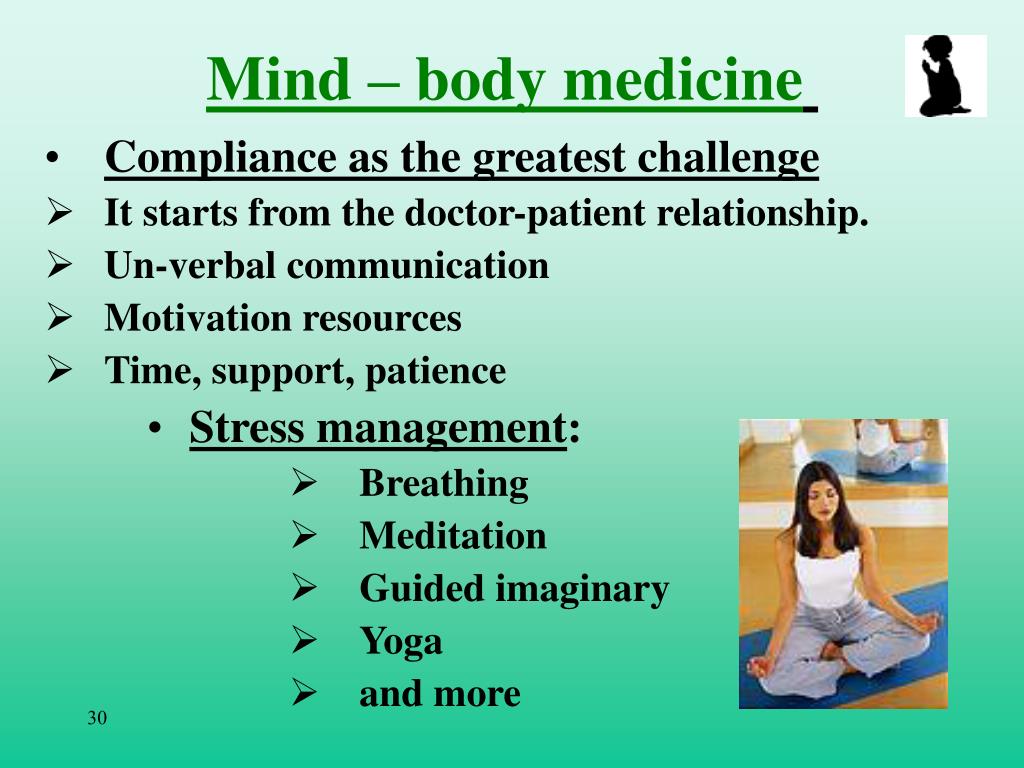 Mind – body medicine

• Compliance as the greatest challenge
➢ It starts from the doctor-patient relationship.
➢ Un-verbal communication
➢ Motivation resources
➢ Time, support, patience

• Stress management:
➢ Breathing
➢ Meditation
➢ Guided imaginary
➢ Yoga
➢ and more

30